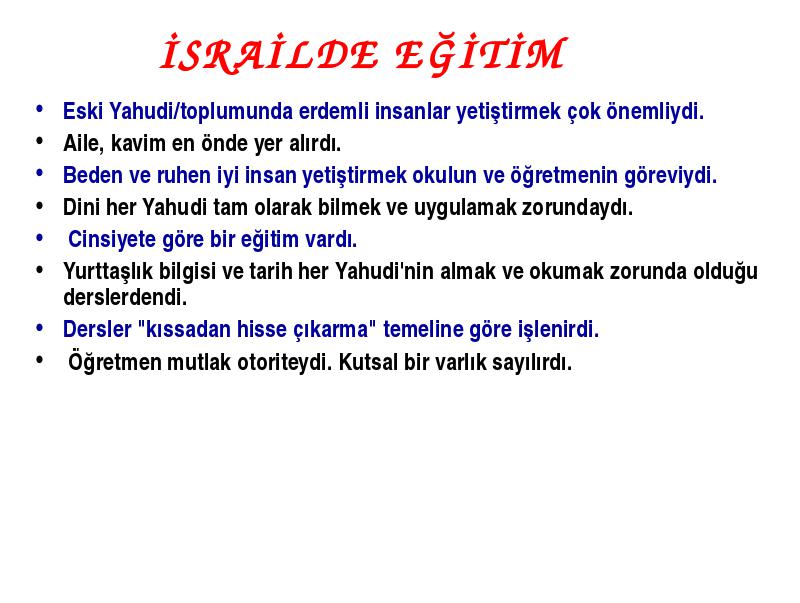 İSRAİLDE EĞİTİM

• Eski Yahudi/toplumunda erdemli insanlar yetiştirmek çok önemliydi.
• Aile, kavim en önde yer alırdı.
• Beden ve ruhen iyi insan yetiştirmek okulun ve öğretmenin göreviydi.
• Dini her Yahudi tam olarak bilmek ve uygulamak zorundaydı.
• Cinsiyete göre bir eğitim vardı.
• Yurttaşlık bilgisi ve tarih her Yahudi'nin almak ve okumak zorunda olduğu derslerdendi.
• Dersler "kıssadan hisse çıkarma" temeline göre işlenirdi.
• Öğretmen mutlak otoriteydi. Kutsal bir varlık sayılırdı.